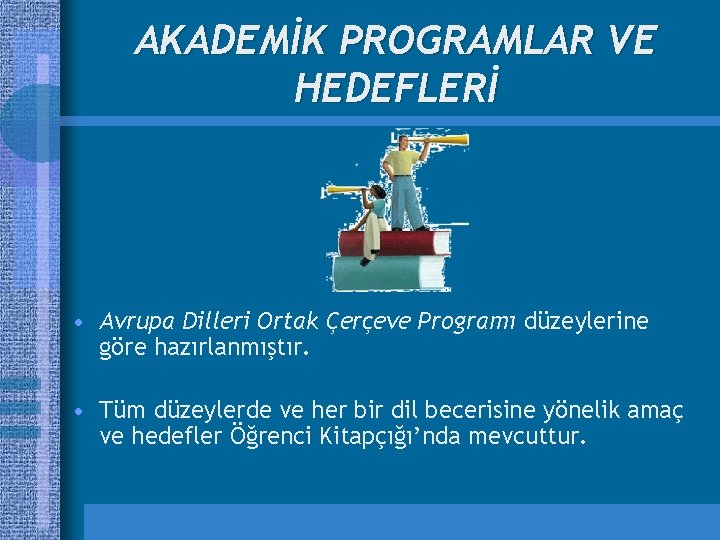 AKADEMİK PROGRAMLAR VE HEDEFLERİ

• Avrupa Dilleri Ortak Çerçeve Programı düzeylerine göre hazırlanmıştır.

• Tüm düzeylerde ve her bir dil becerisine yönelik amaç ve hedefler Öğrenci Kitapçığı'nda mevcuttur.